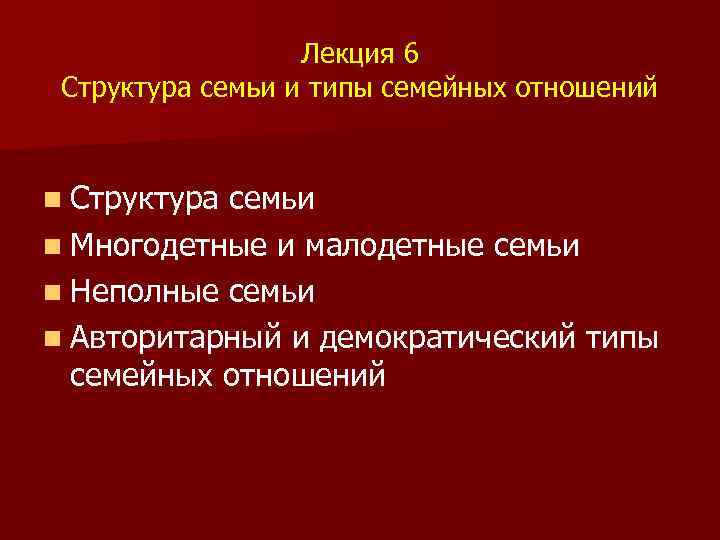 Лекция 6
Структура семьи и типы семейных отношений

- Структура семьи
- Многодетные и малодетные семьи
- Неполные семьи
- Авторитарный и демократический типы семейных отношений